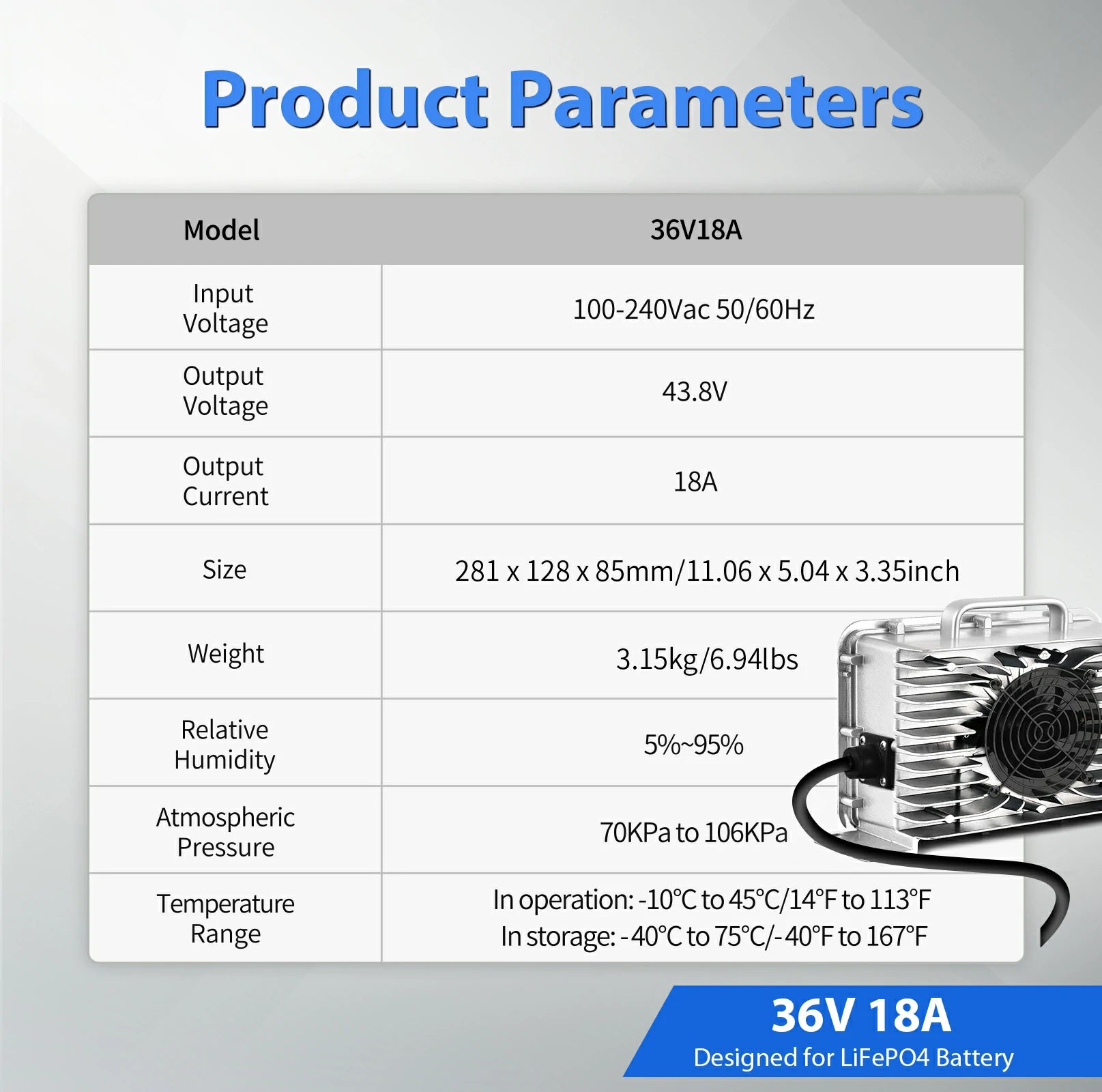 Product Parameters

| Model | 36V18A |
|---|---|
| Input Voltage | 100-240Vac 50/60Hz |
| Output Voltage | 43.8V |
| Output Current | 18A |
| Size | 281 x 128 x 85mm/11.06 x 5.04 x 3.35inch |
| Weight | 3.15kg/6.94lbs |
| Relative Humidity | 5%~95% |
| Atmospheric Pressure | 70KPa to 106KPa |
| Temperature Range | In operation: -10°C to 45°C/14°F to 113°F In storage: -40°C to 75°C/-40°F to 167°F |

36V 18A
Designed for LiFePO4 Battery